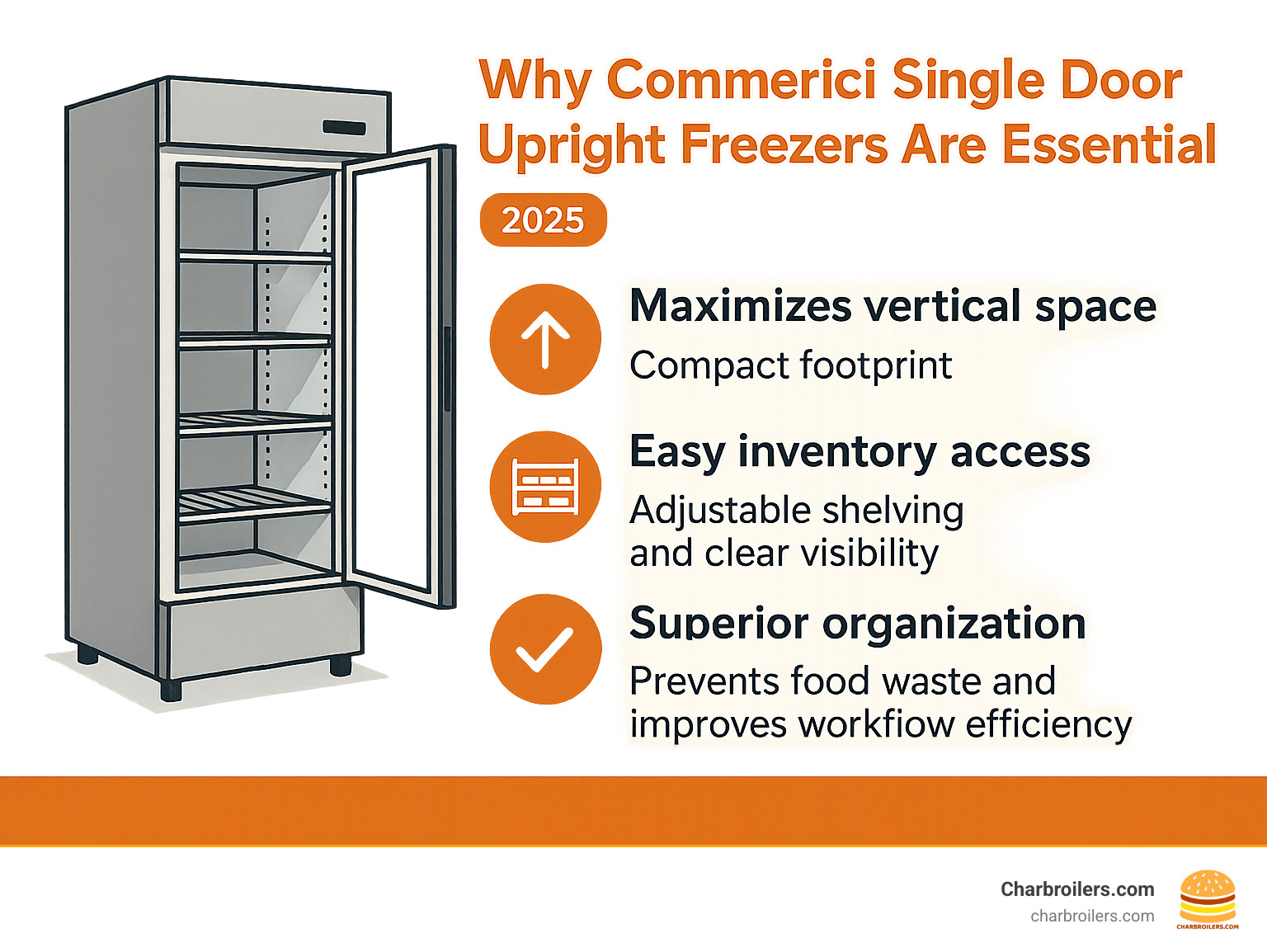 Why Commerici Single Door Upright Freezers Are Essential

2025

Maximizes vertical space
Compact footprint

Easy inventory access
Adjustable shelving and clear visibility

Superior organization
Prevents food waste and improves workfiow efficiency

Charbroilers.com
charbroilers.com

CHARBROILERS.COM